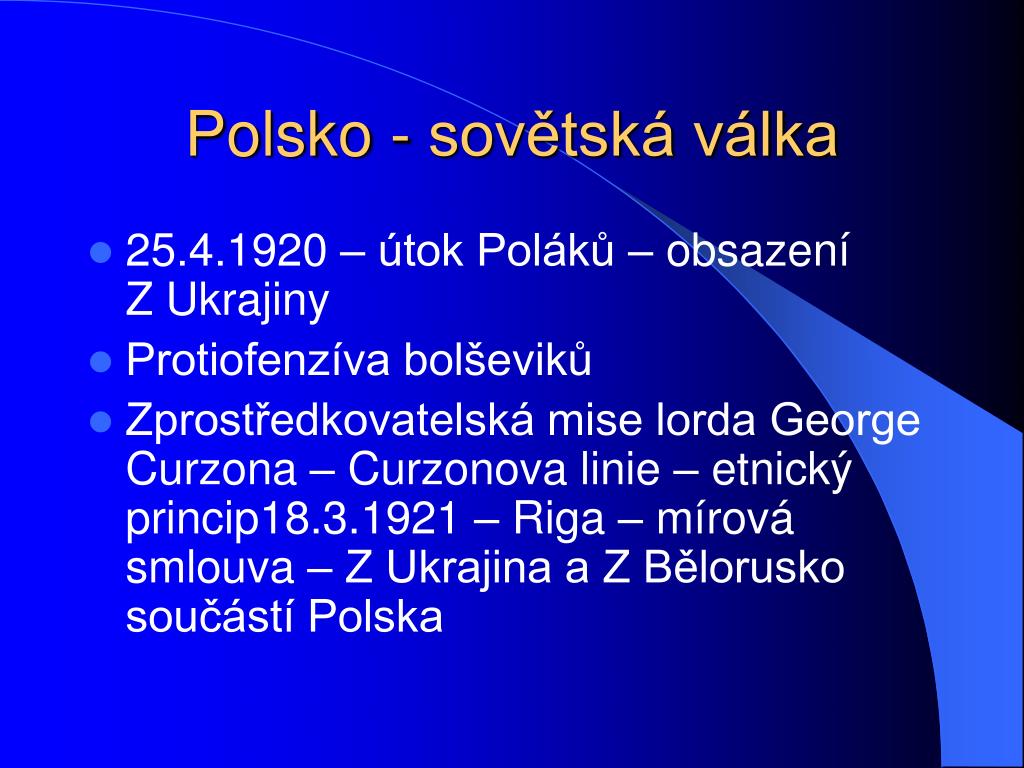 Polsko - sovětská válka

- 25.4.1920 – útok Poláků – obsazení Z Ukrajiny
- Protiofenzíva bolševiků
- Zprostředkovatelská mise lorda George Curzona – Curzonova linie – etnický princip18.3.1921 – Riga – mírová smlouva – Z Ukrajina a Z Bělorusko součástí Polska